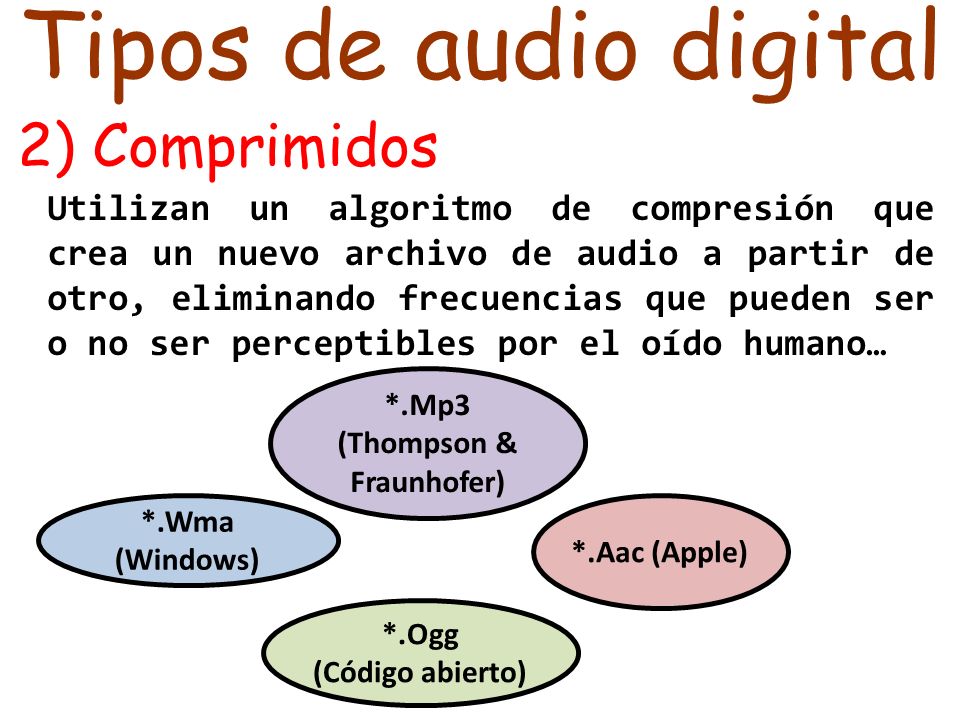 Tipos de audio digital

2) Comprimidos

Utilizan un algoritmo de compresión que crea un nuevo archivo de audio a partir de otro, eliminando frecuencias que pueden ser o no ser perceptibles por el oído humano…

*.Mp3 (Thompson & Fraunhofer)

*.Wma (Windows)

*.Aac (Apple)

*.Ogg (Código abierto)